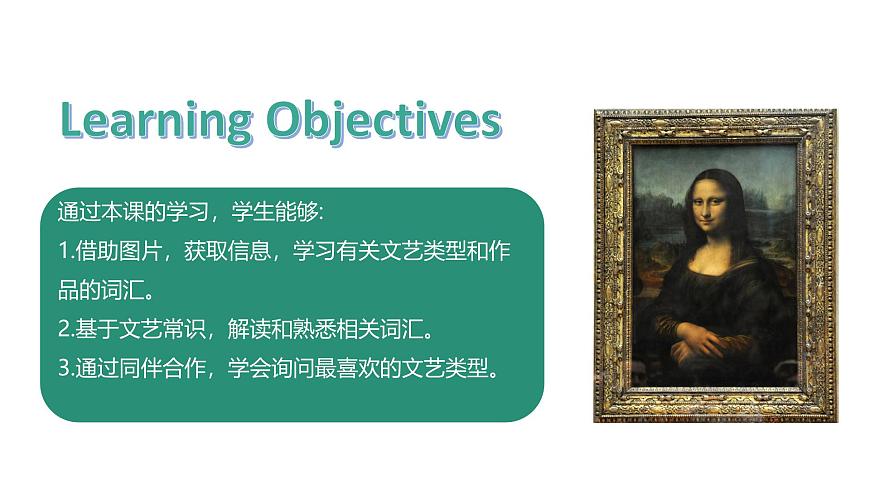 Learning Objectives

通过本课的学习，学生能够:

1.借助图片，获取信息，学习有关文艺类型和作品的词汇。

2.基于文艺常识，解读和熟悉相关词汇。

3.通过同伴合作，学会询问最喜欢的文艺类型。